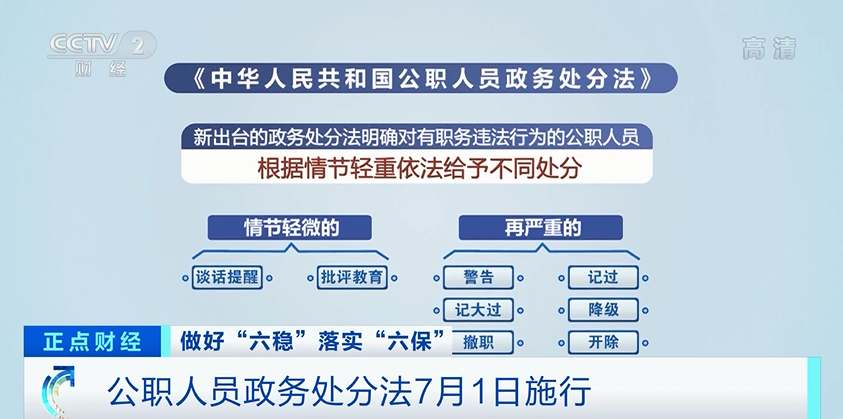 CCTV 2
财经

高清

《中华人民共和国公职人员政务处分法》

新出台的政务处分法明确对有职务违法行为的公职人员
根据情节轻重依法给予不同处分

情节轻微的

谈话提醒
批评教育

再严重的

警告
记过
记大过
降级
撤职
开除

正点财经
做好“六稳”落实“六保”

公职人员政务处分法7月1日施行